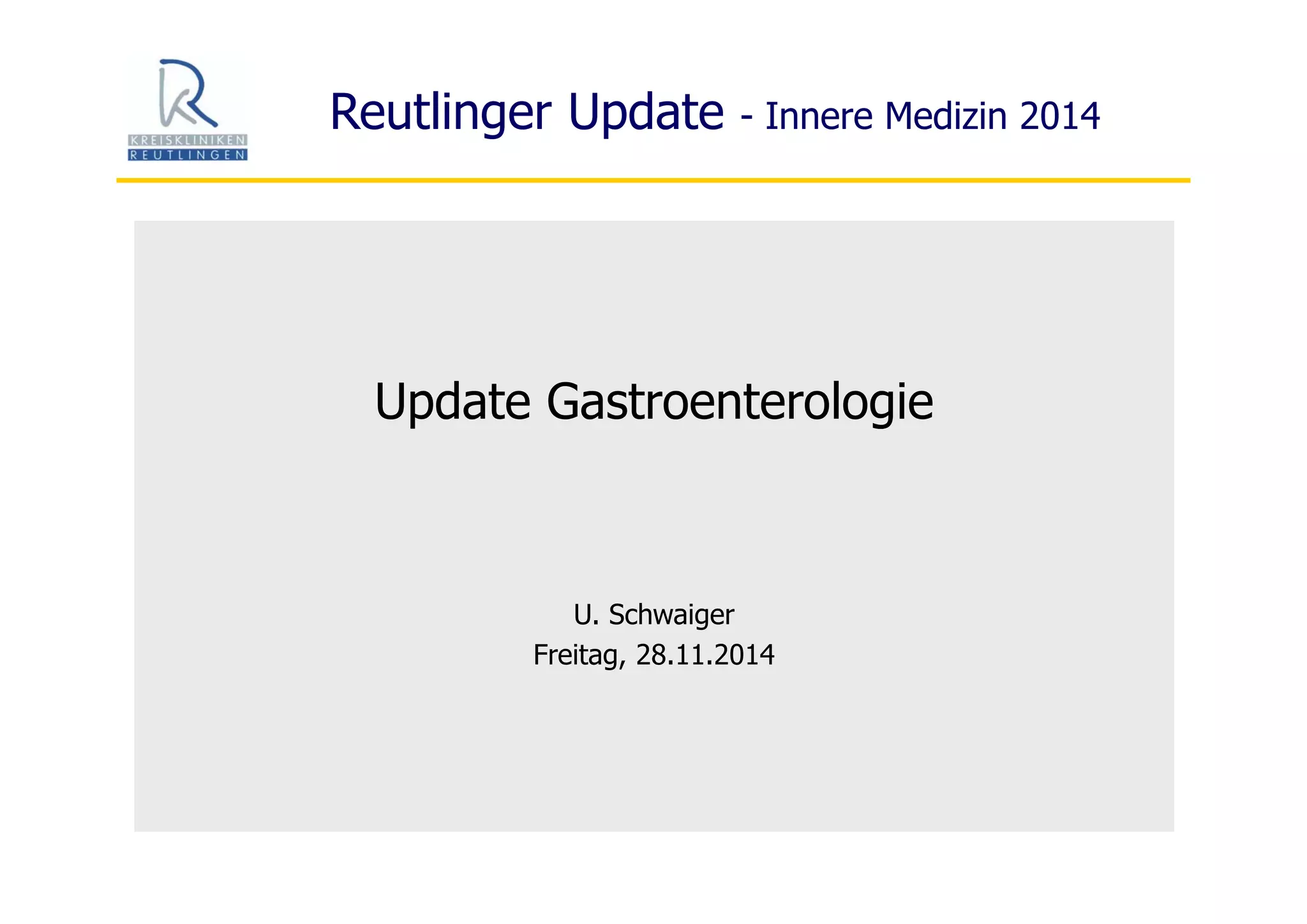 KREISKLINIKEN
REUTLINGEN

Reutlinger Update - Innere Medizin 2014

Update Gastroenterologie

U. Schwaiger
Freitag, 28.11.2014